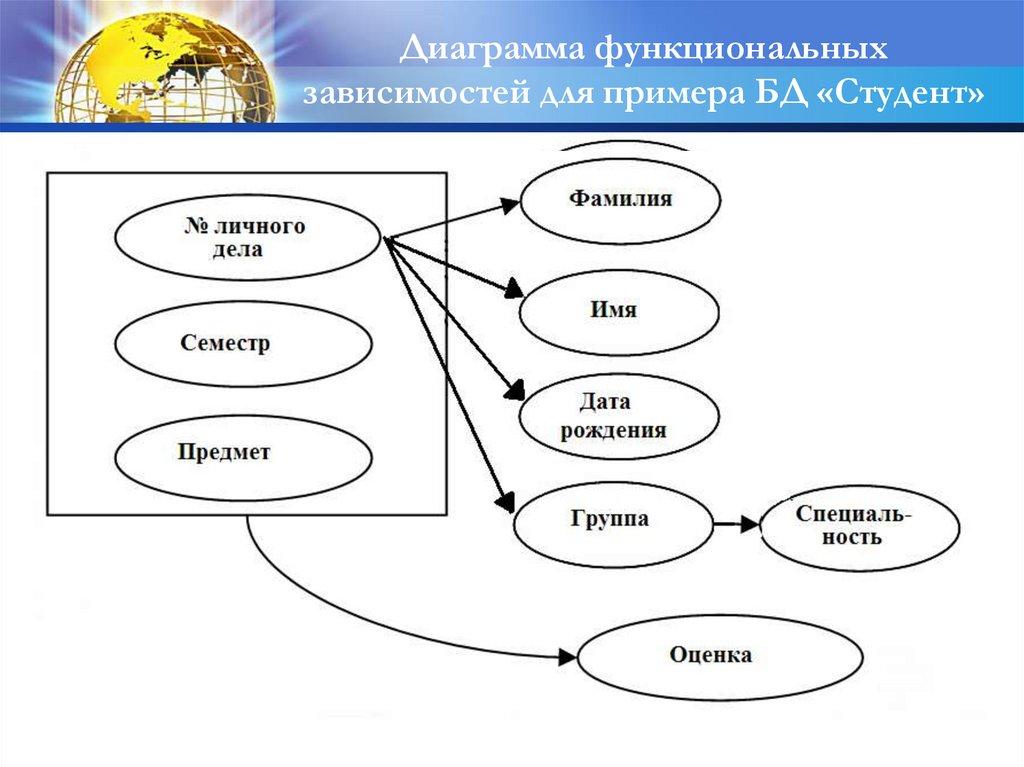 Диаграмма функциональных зависимостей для примера БД «Студент»

№ личного дела

Семестр

Предмет

Фамилия

Имя

Дата рождения

Группа

Специальность

Оценка